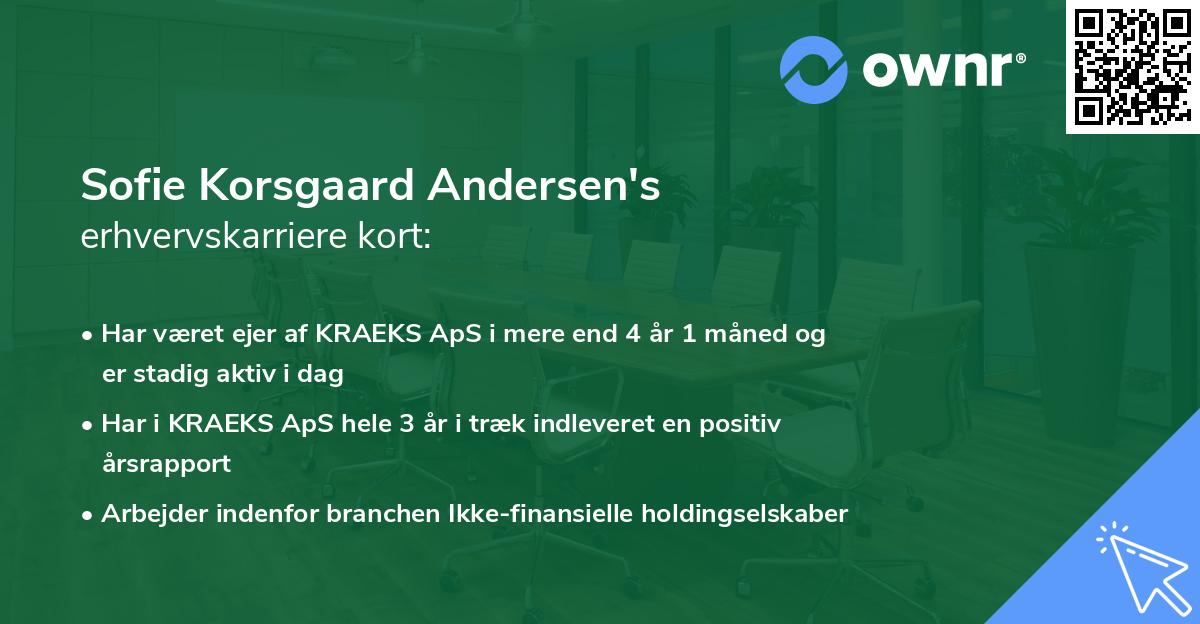 ownr®

Sofie Korsgaard Andersen's
erhvervskarriere kort:

• Har været ejer af KRAEKS ApS i mere end 4 år 1 måned og er stadig aktiv i dag
• Har i KRAEKS ApS hele 3 år i træk indleveret en positiv årsrapport
• Arbejder indenfor branchen Ikke-finansielle holdingselskaber